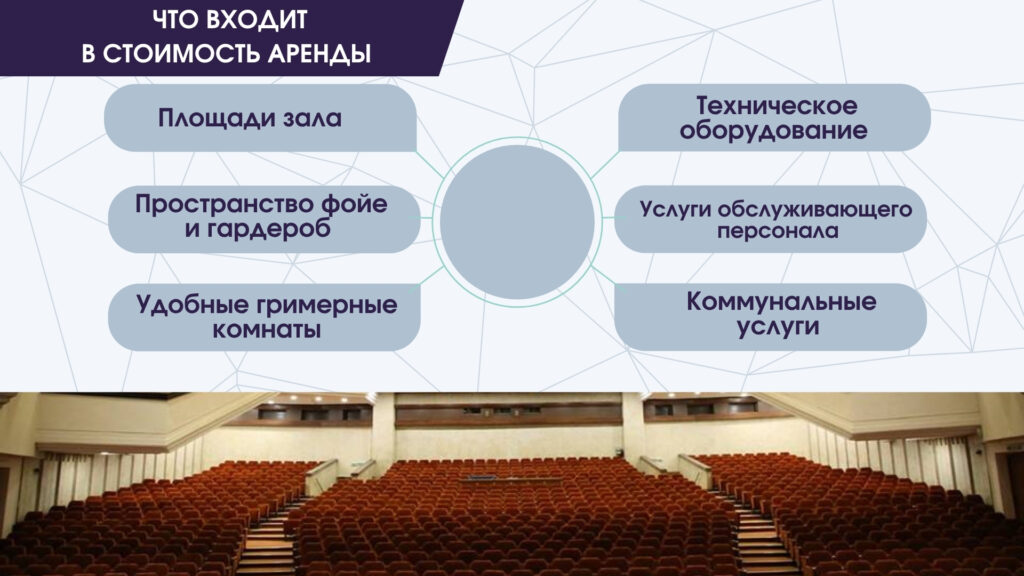 ЧТО ВХОДИТ В СТОИМОСТЬ АРЕНДЫ

Площади зала

Пространство фойе и гардероб

Удобные гримерные комнаты

Техническое оборудование

Услуги обслуживающего персонала

Коммунальные услуги